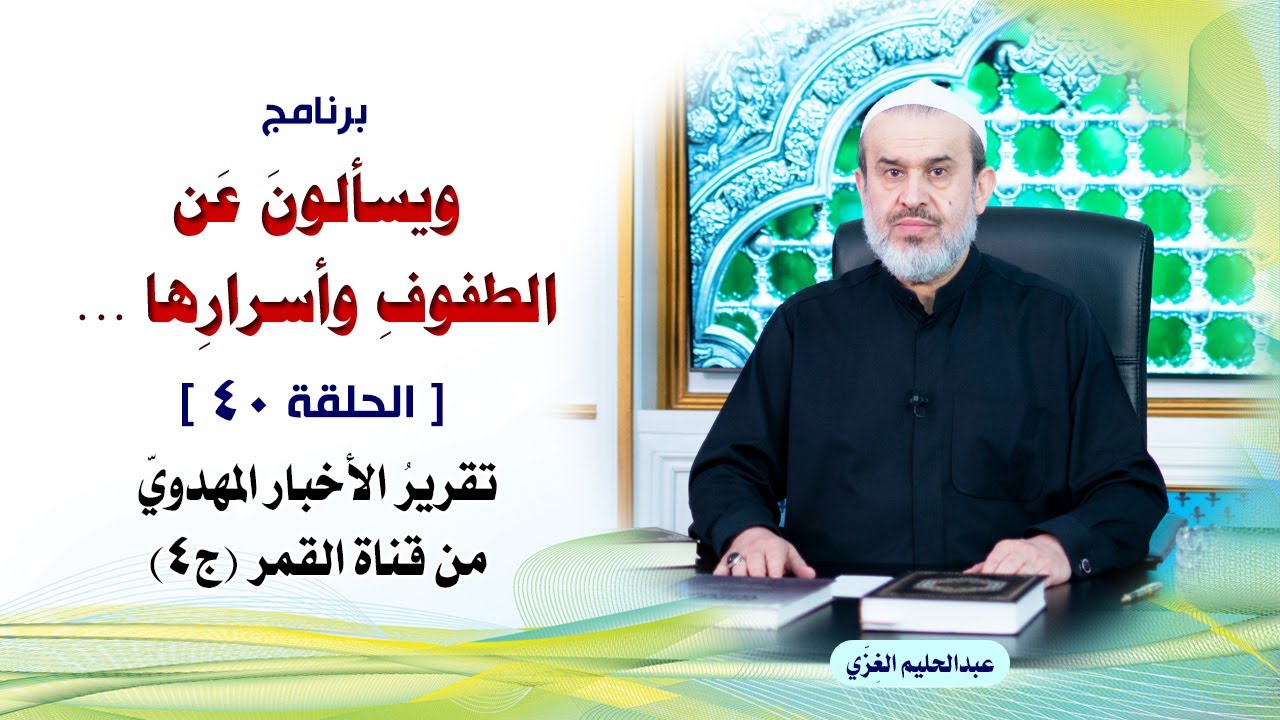 برنامج

ويسألونَ عَن الطفوفِ وأسرارِها ...

[ الحلقة ٤٠ ]

تقريرُ الأخبار المهدويّ من قناة القمر (ج٤)

عبدالحليم الغِزّي